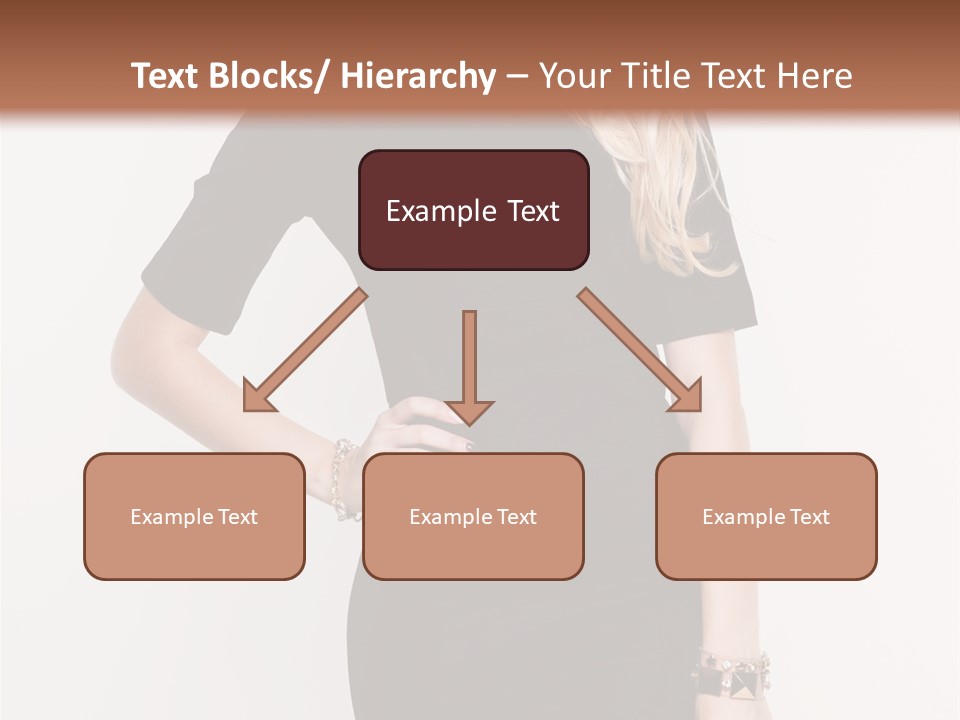 Text Blocks/ Hierarchy – Your Title Text Here

Example Text

Example Text

Example Text

Example Text